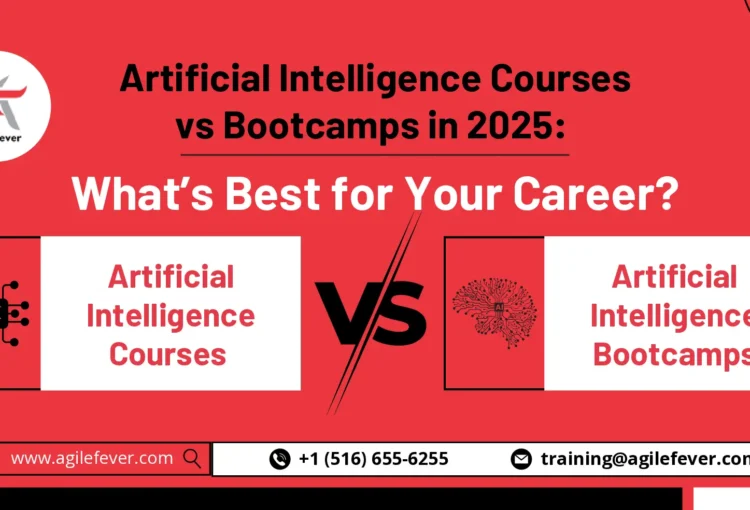 fever

Artificial Intelligence Courses vs Bootcamps in 2025:

What's Best for Your Career?

Artificial Intelligence Courses

VS

AI

Artificial Intelligence Bootcamps

www.agilefever.com

+1 (516) 655-6255

training@agilefever.com